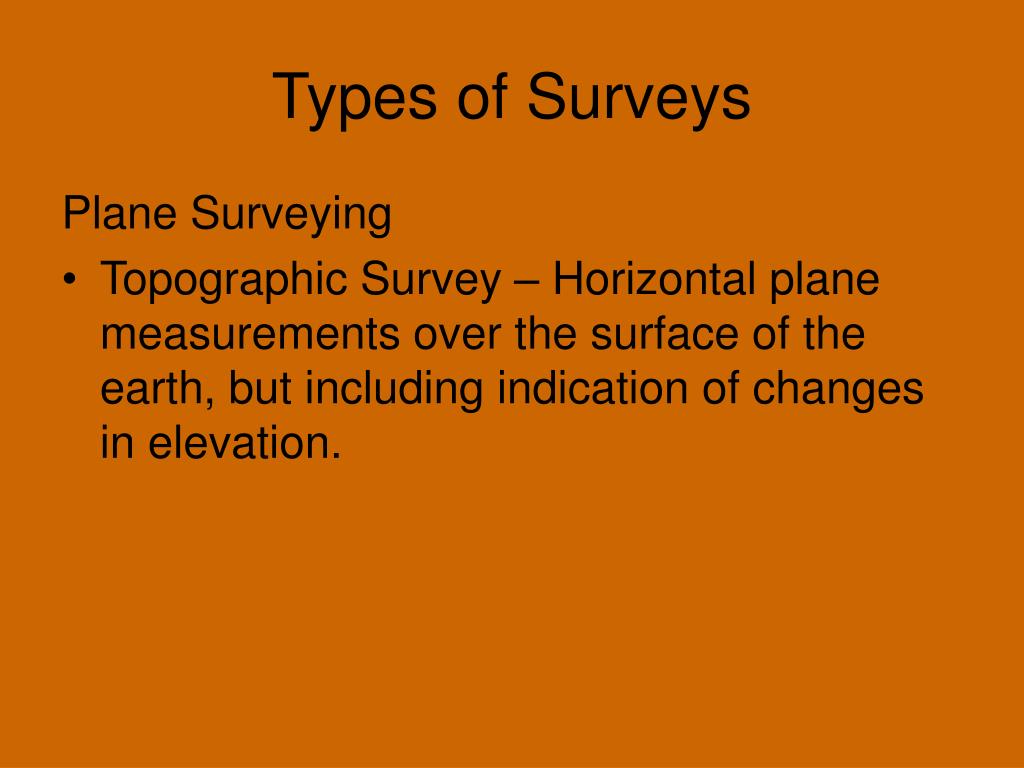 Types of Surveys

Plane Surveying

• Topographic Survey – Horizontal plane measurements over the surface of the earth, but including indication of changes in elevation.